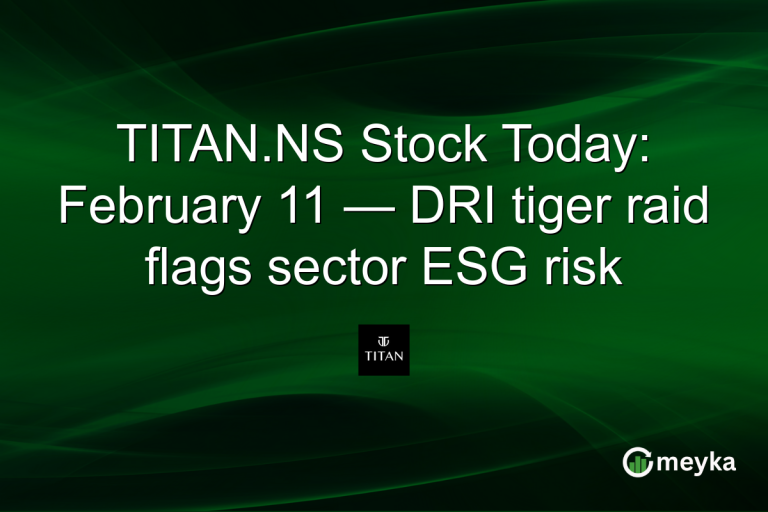 TITAN.NS Stock Today: February 11 — DRI tiger raid flags sector ESG risk

TITAN

meyka